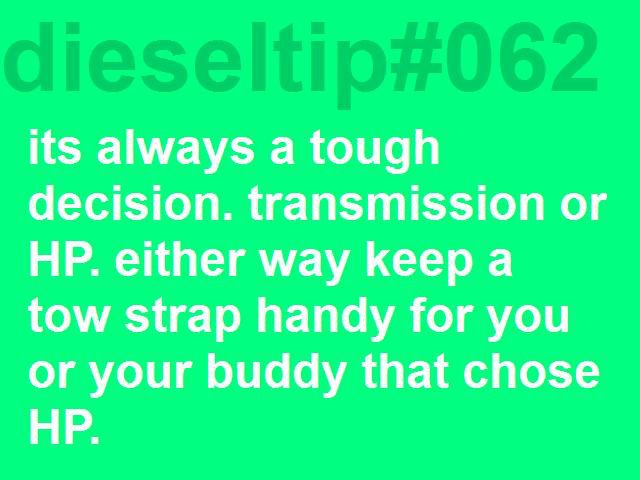 dieseltip#062

its always a tough decision. transmission or HP. either way keep a tow strap handy for you or your buddy that chose HP.